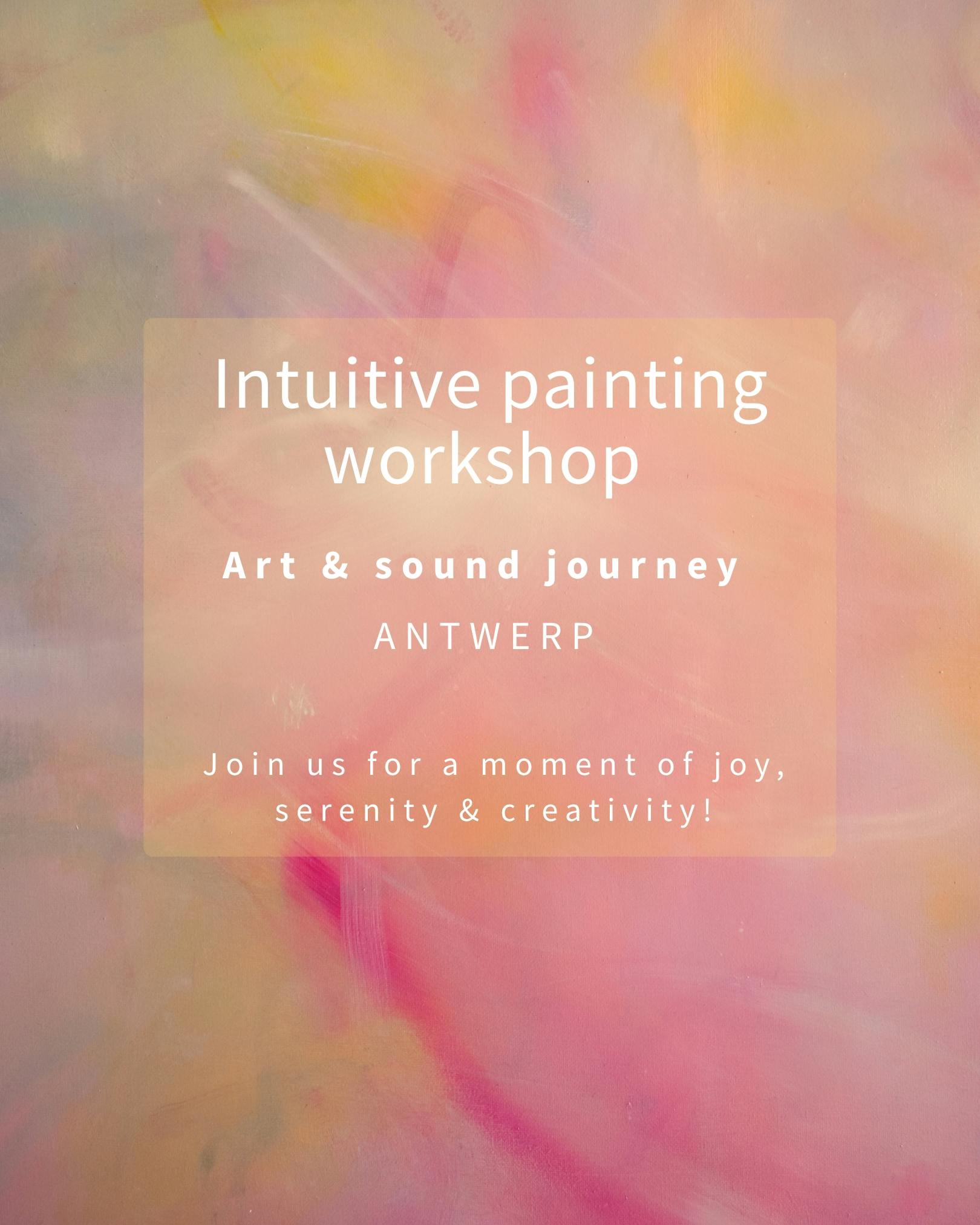 Intuitive painting workshop

Art & sound journey

ANTWERP

Join us for a moment of joy, serenity & creativity!